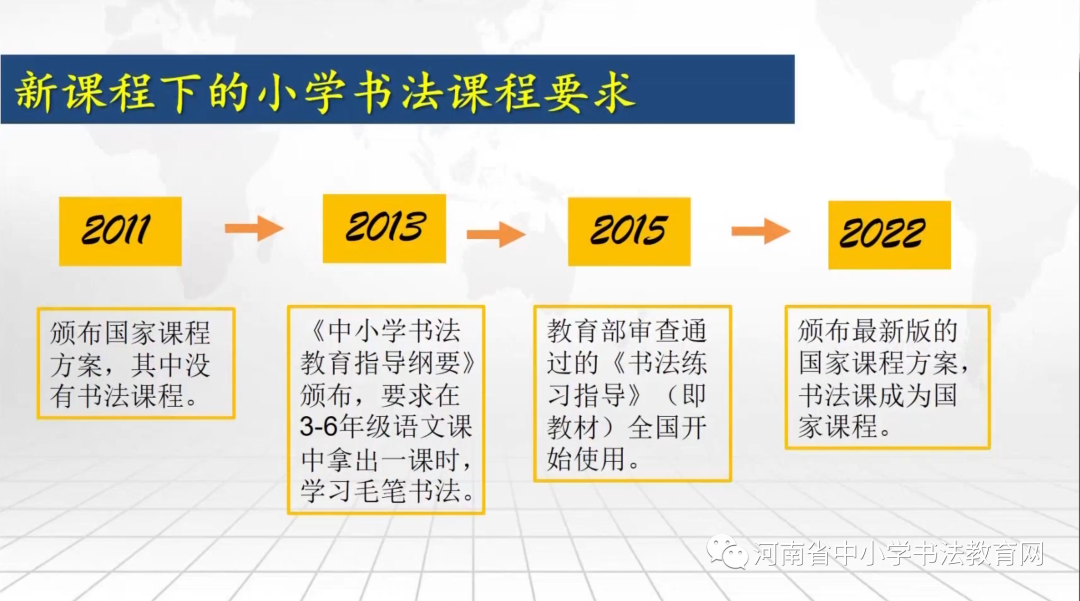 新课程下的小学书法课程要求

2011

2013

2015

2022

颁布国家课程方案，其中没有书法课程。

《中小学书法教育指导纲要》颁布，要求在3-6年级语文课中拿出一课时，学习毛笔书法。

教育部审查通过的《书法练习指导》（即教材）全国开始使用。

颁布最新版的国家课程方案，书法课成为国家课程。

河南省中小学书法教育网